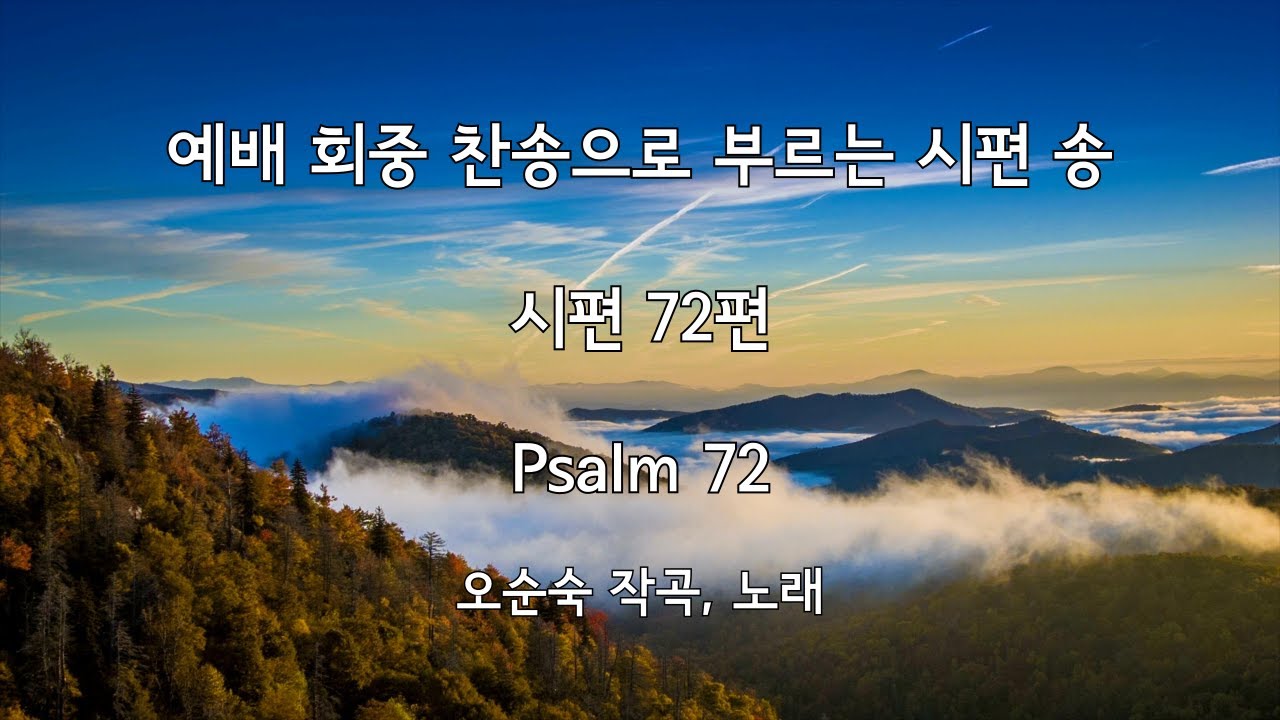 예배 회중 찬송으로 부르는 시편 송

시편 72편

Psalm 72

오순숙 작곡, 노래